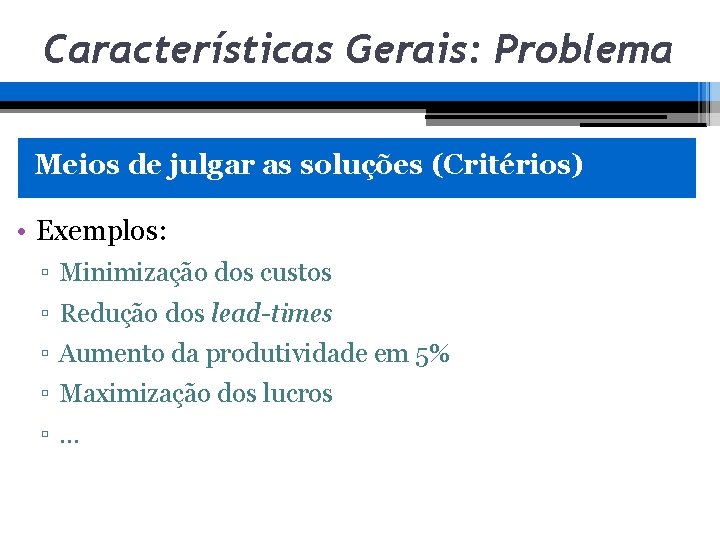 Características Gerais: Problema

Meios de julgar as soluções (Critérios)

• Exemplos:
▫ Minimização dos custos
▫ Redução dos lead-times
▫ Aumento da produtividade em 5%
▫ Maximização dos lucros
▫ …